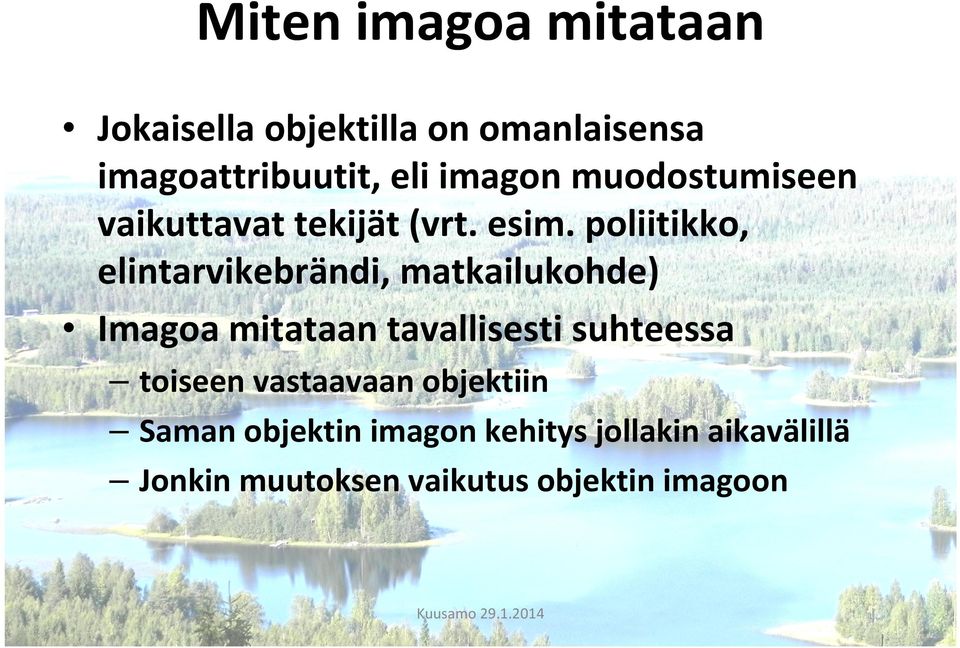 Miten imagoa mitataan

• Jokaisella objektilla on omanlaisensa imagoattribuutit, eli imagon muodostumiseen vaikuttavat tekijät (vrt. esim. poliitikko, elintarvikebrändi, matkailukohde)
• Imagoa mitataan tavallisesti suhteessa
– toiseen vastaavaan objektiin
– Saman objektin imagon kehitys jollakin aikavälillä
– Jonkin muutoksen vaikutus objektin imagoon

Kuusamo 29.1.2014